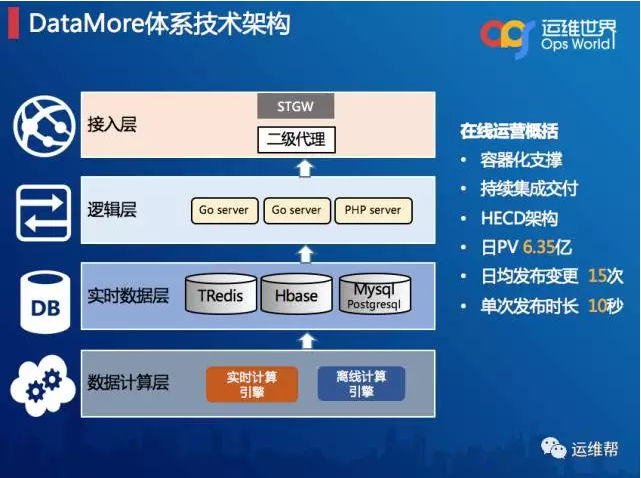 DataMore体系技术架构

运维世界
Ops World

接入层
STGW
二级代理

逻辑层
Go server
Go server
PHP server

DB
实时数据层
TRedis
Hbase
Mysql
Postgresql

数据计算层
实时计算引擎
离线计算引擎

在线运营概括
• 容器化支撑
• 持续集成交付
• HECD架构
• 日PV 6.35亿
• 日均发布变更 15次
• 单次发布时长 10秒

运维帮